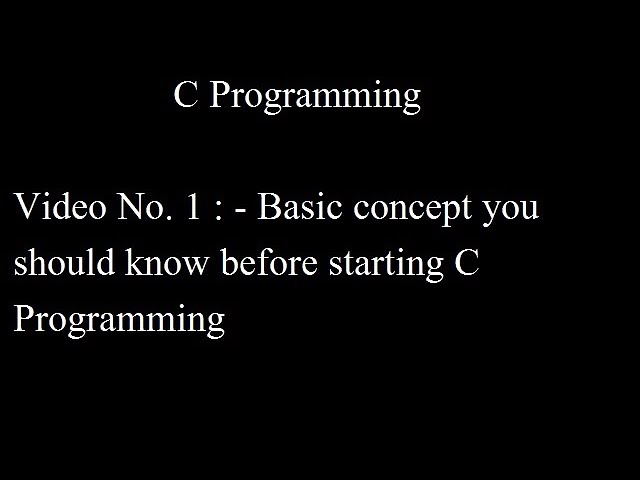 C Programming

Video No. 1 : - Basic concept you should know before starting C Programming